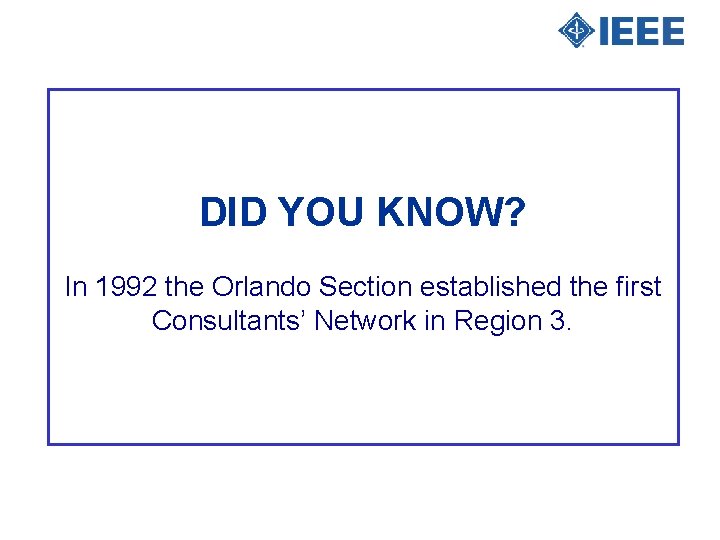 IEEE

DID YOU KNOW?

In 1992 the Orlando Section established the first Consultants’ Network in Region 3.